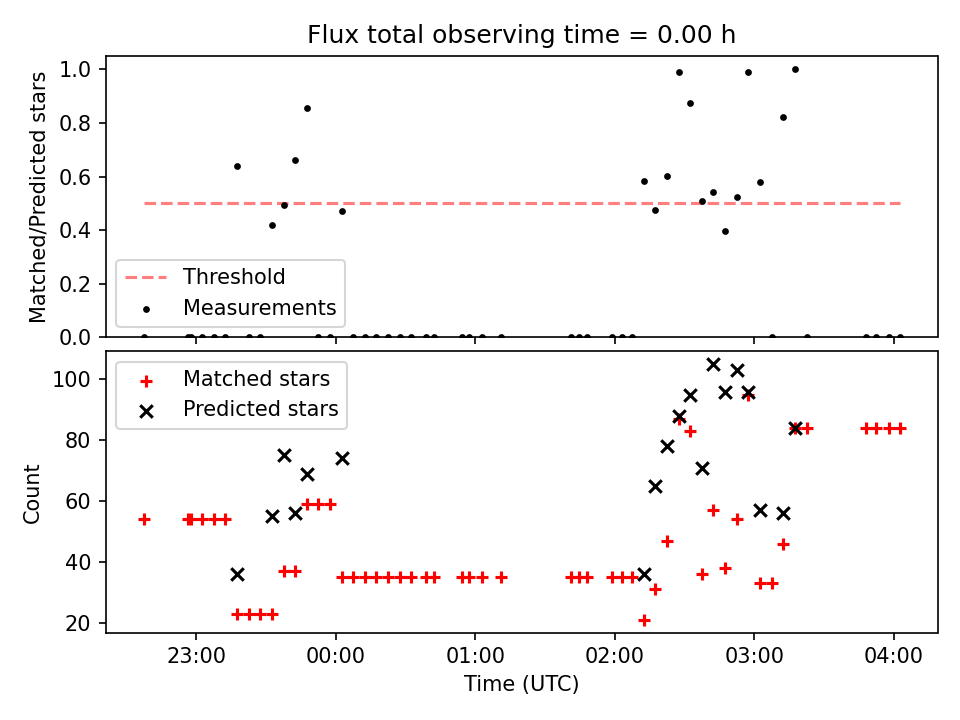 Flux total observing time = 0.00 h

Matched/Predicted stars

1.0
0.8
0.6
0.4
0.2
0.0

Threshold
Measurements

Count

100
80
60
40
20

Matched stars
Predicted stars

23:00
00:00
01:00
02:00
03:00
04:00

Time (UTC)